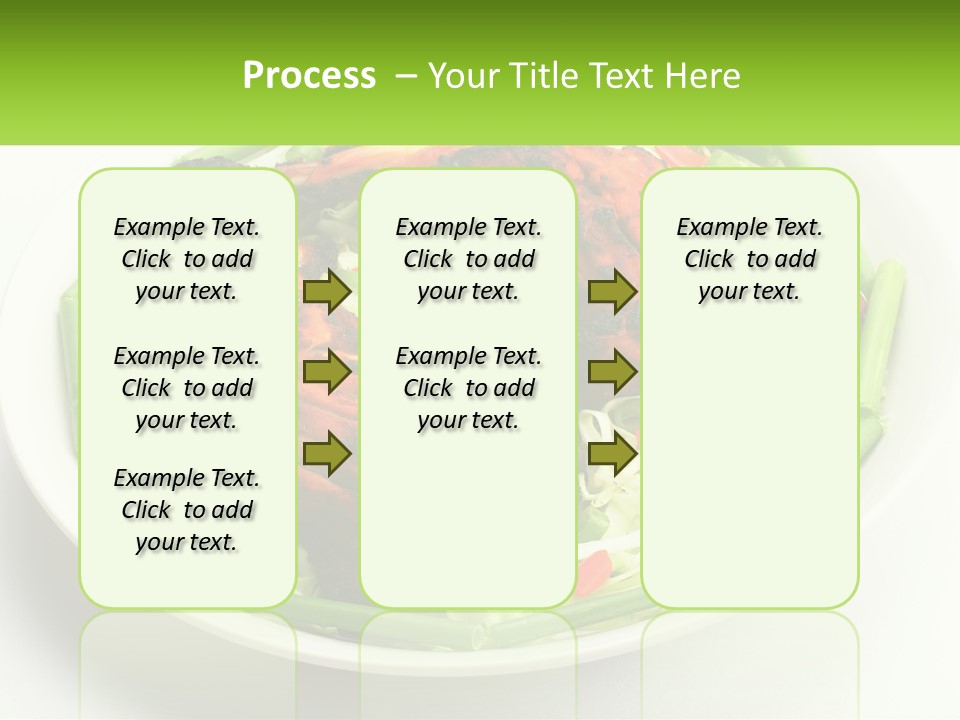 Process – Your Title Text Here

Example Text. Click to add your text.

Example Text. Click to add your text.

Example Text. Click to add your text.

Example Text. Click to add your text.

Example Text. Click to add your text.

Example Text. Click to add your text.